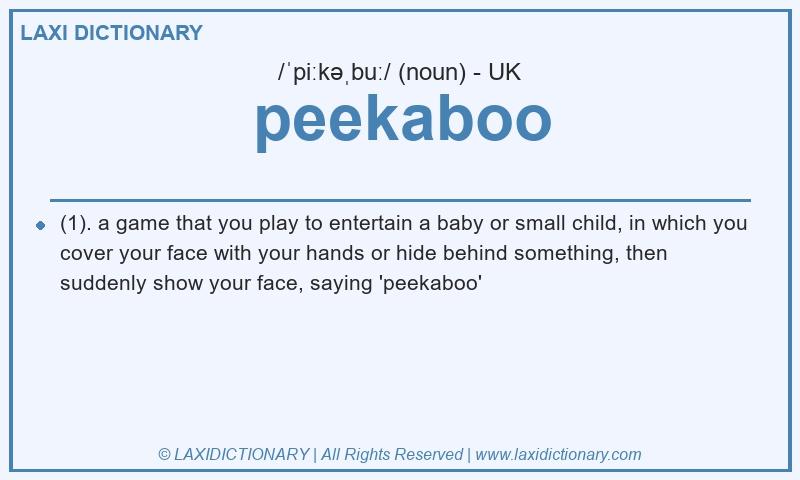 LAXI DICTIONARY

/ˈpiːkəˌbuː/ (noun) - UK

peekaboo

(1). a game that you play to entertain a baby or small child, in which you cover your face with your hands or hide behind something, then suddenly show your face, saying 'peekaboo'

© LAXIDICTIONARY | All Rights Reserved | www.laxidictionary.com